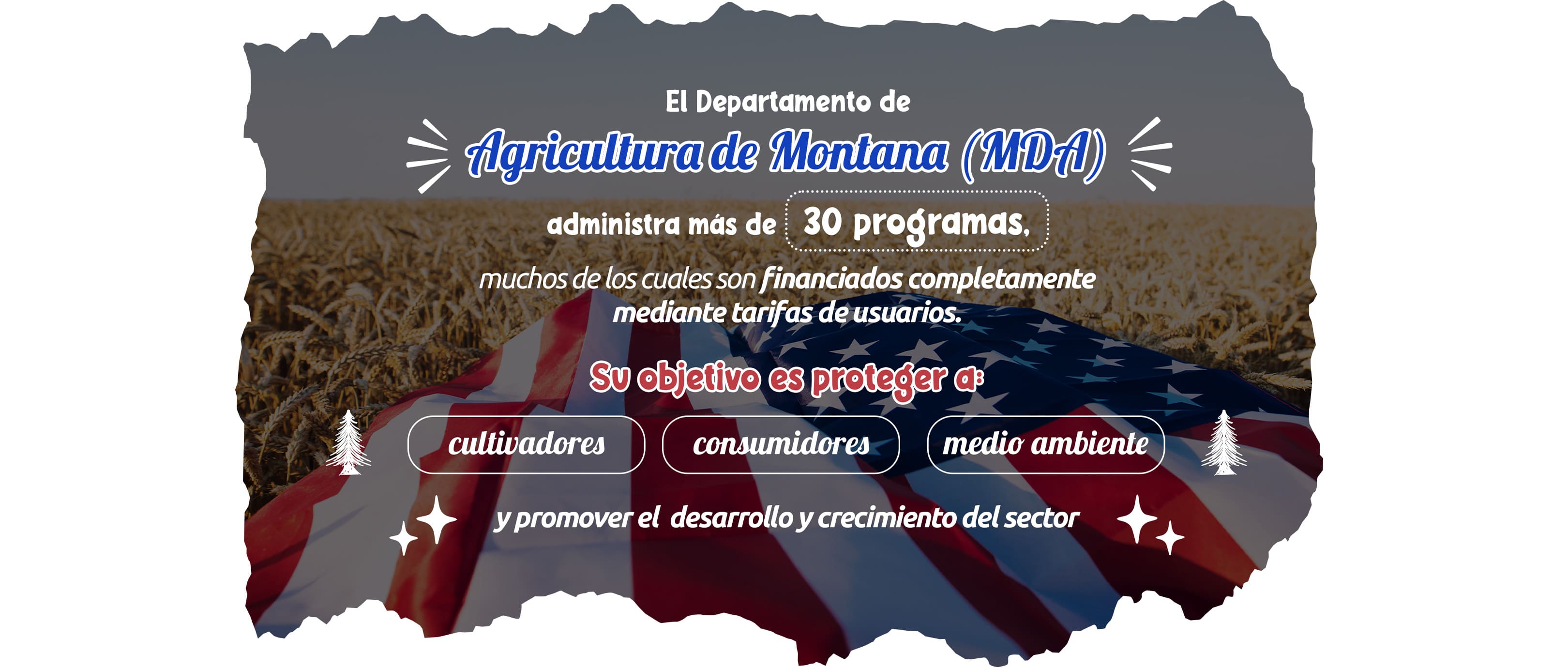 El Departamento de

Agricultura de Montana (MDA)

administra más de 30 programas,

muchos de los cuales son financiados completamente mediante tarifas de usuarios.

Su objetivo es proteger a:

cultivadores

consumidores

medio ambiente

y promover el desarrollo y crecimiento del sector